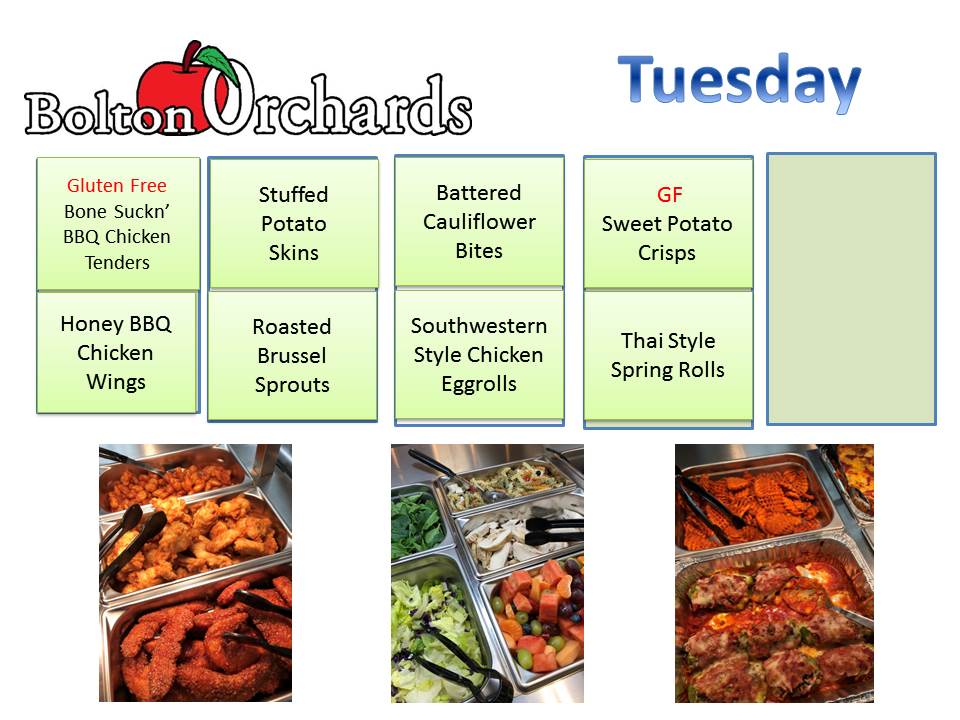 Bolton Orchards

Tuesday

Gluten Free Bone Suckn' BBQ Chicken Tenders

Honey BBQ Chicken Wings

Stuffed Potato Skins

Roasted Brussel Sprouts

Battered Cauliflower Bites

Southwestern Style Chicken Eggrolls

GF Sweet Potato Crisps

Thai Style Spring Rolls